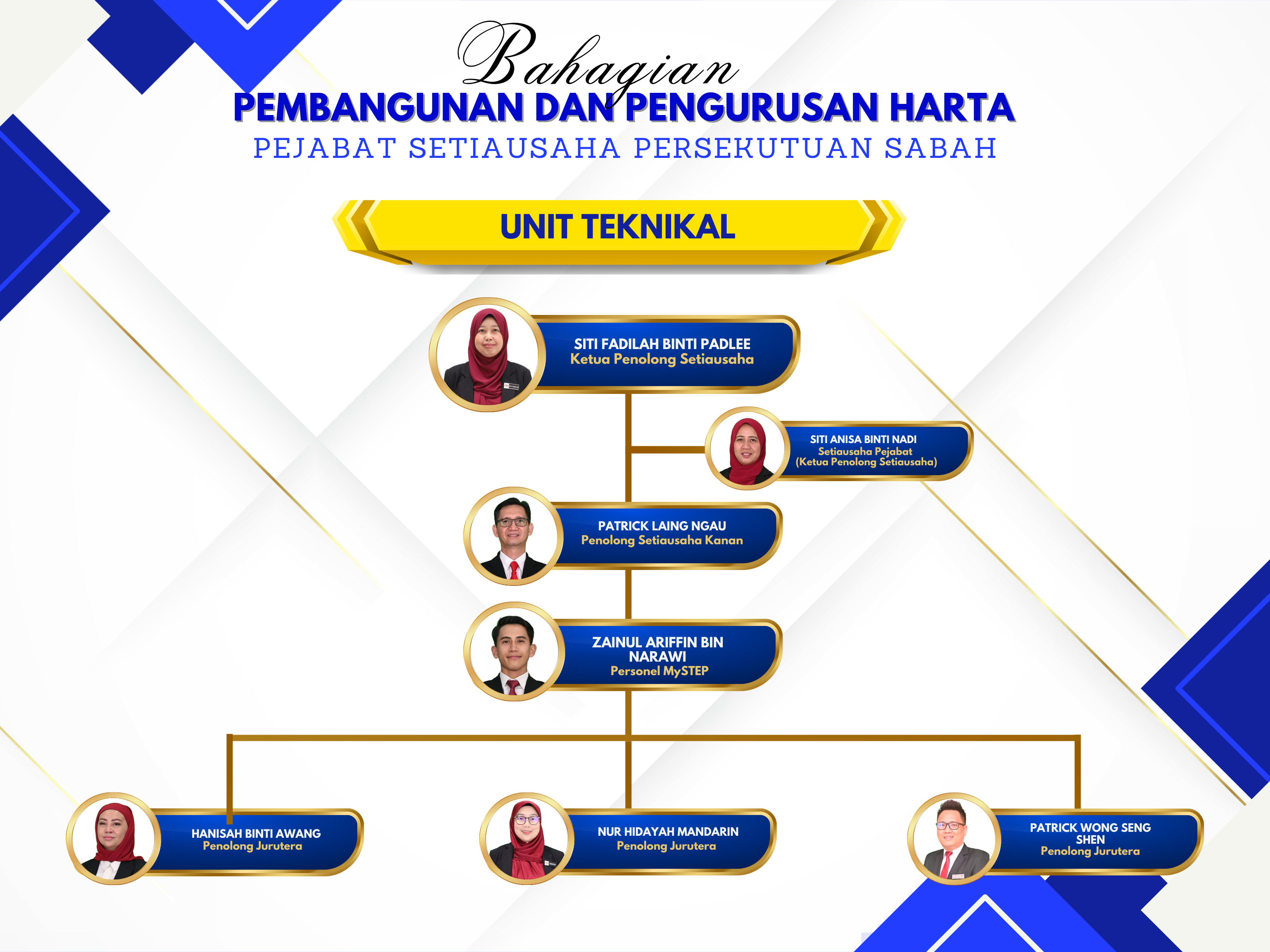 Bahagian
PEMBANGUNAN DAN PENGURUSAN HARTA
PEJABAT SETIAUSAHA PERSEKUTUAN SABAH

UNIT TEKNIKAL

SITI FADILAH BINTI PADLEE
Ketua Penolong Setiausaha

SITI ANISA BINTI NADI
Setiausaha Pejabat
(Ketua Penolong Setiausaha)

PATRICK LAING NGAU
Penolong Setiausaha Kanan

ZAINUL ARIFFIN BIN NARAWI
Personel MySTEP

HANISAH BINTI AWANG
Penolong Jurutera

NUR HIDAYAH MANDARIN
Penolong Jurutera

PATRICK WONG SENG SHEN
Penolong Jurutera